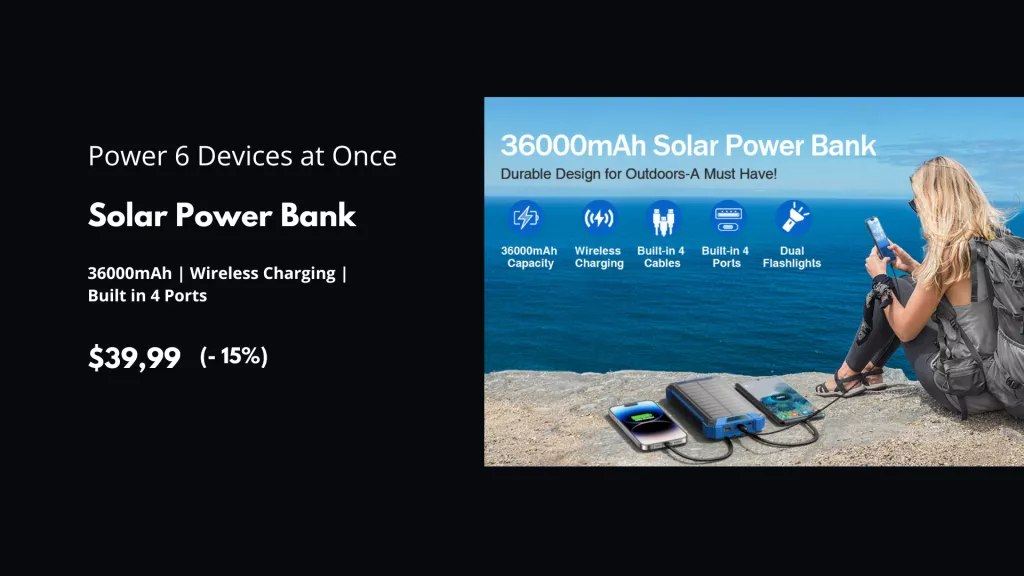 Power 6 Devices at Once

Solar Power Bank

36000mAh | Wireless Charging | Built in 4 Ports

$39,99 (- 15%)

36000mAh Solar Power Bank

Durable Design for Outdoors-A Must Have!

36000mAh Capacity

Wireless Charging

Built-in 4 Cables

Built-in 4 Ports

Dual Flashlights